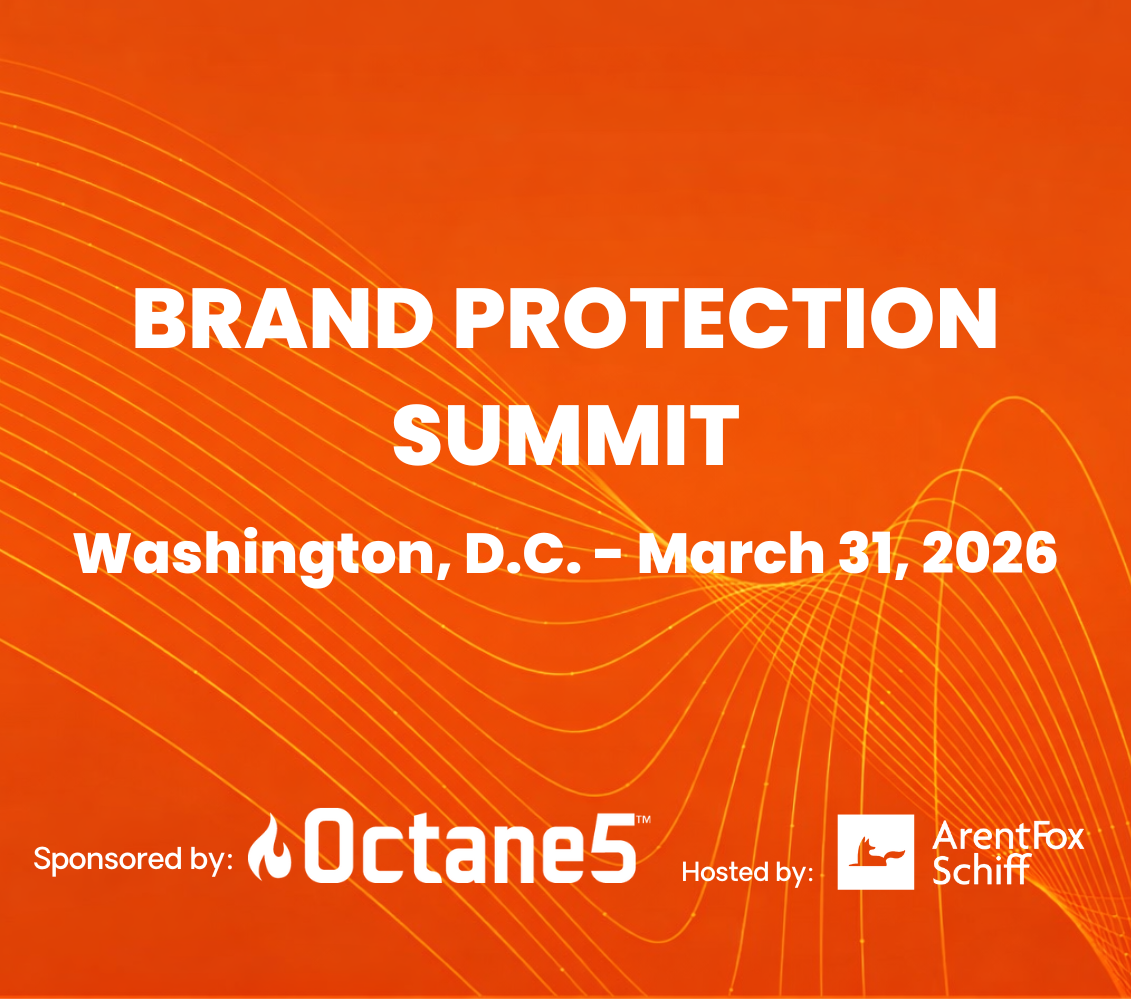 BRAND PROTECTION SUMMIT

Washington, D.C. - March 31, 2026

Sponsored by: Octane5™

Hosted by: ArentFox Schiff